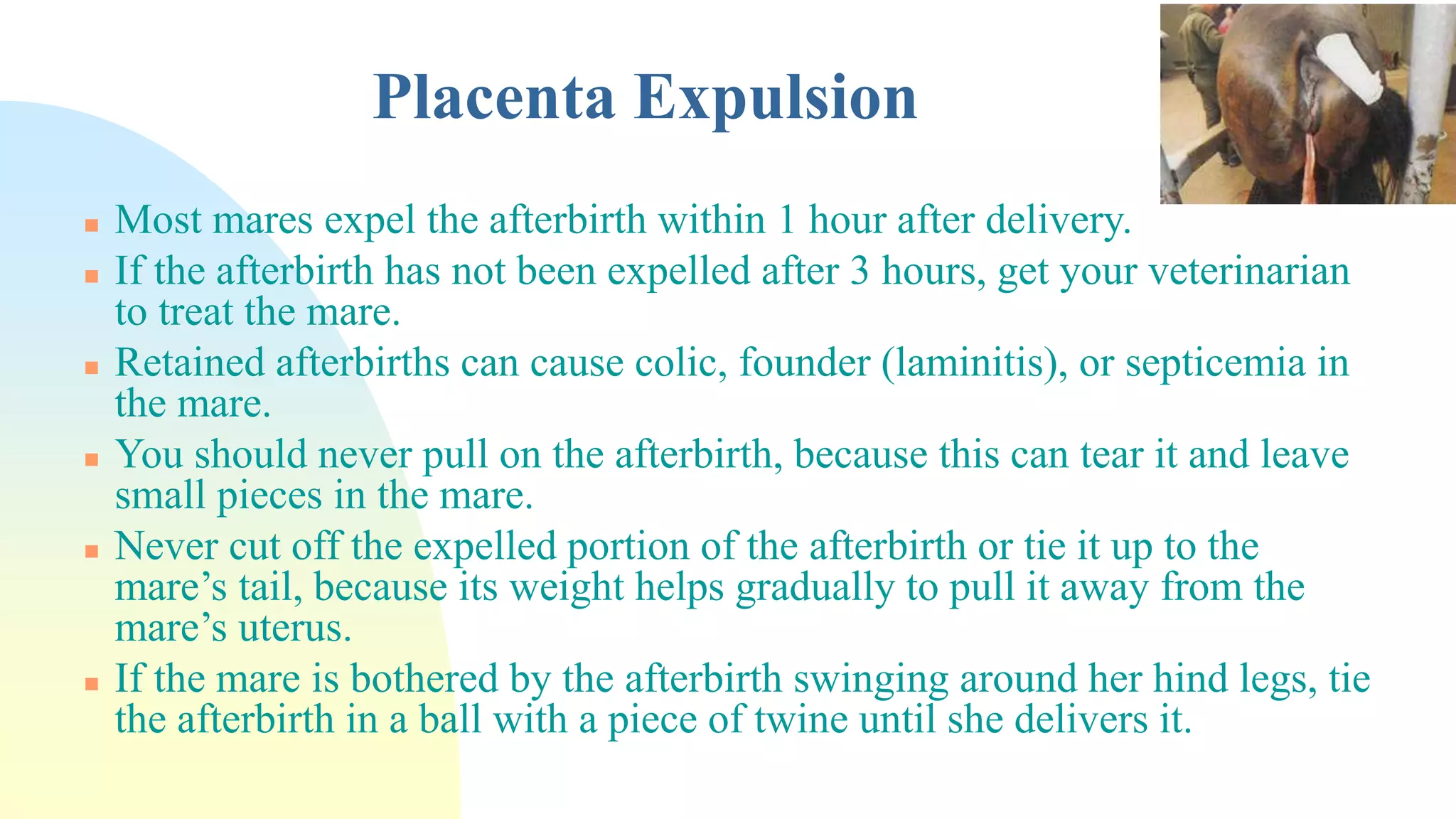 Placenta Expulsion

- Most mares expel the afterbirth within 1 hour after delivery.
- If the afterbirth has not been expelled after 3 hours, get your veterinarian to treat the mare.
- Retained afterbirths can cause colic, founder (laminitis), or septicemia in the mare.
- You should never pull on the afterbirth, because this can tear it and leave small pieces in the mare.
- Never cut off the expelled portion of the afterbirth or tie it up to the mare’s tail, because its weight helps gradually to pull it away from the mare’s uterus.
- If the mare is bothered by the afterbirth swinging around her hind legs, tie the afterbirth in a ball with a piece of twine until she delivers it.